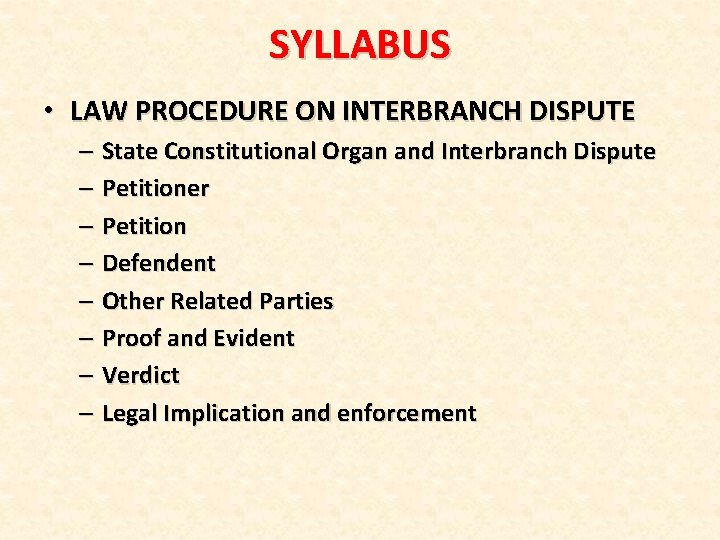 SYLLABUS

• LAW PROCEDURE ON INTERBRANCH DISPUTE
– State Constitutional Organ and Interbranch Dispute
– Petitioner
– Petition
– Defendent
– Other Related Parties
– Proof and Evident
– Verdict
– Legal Implication and enforcement